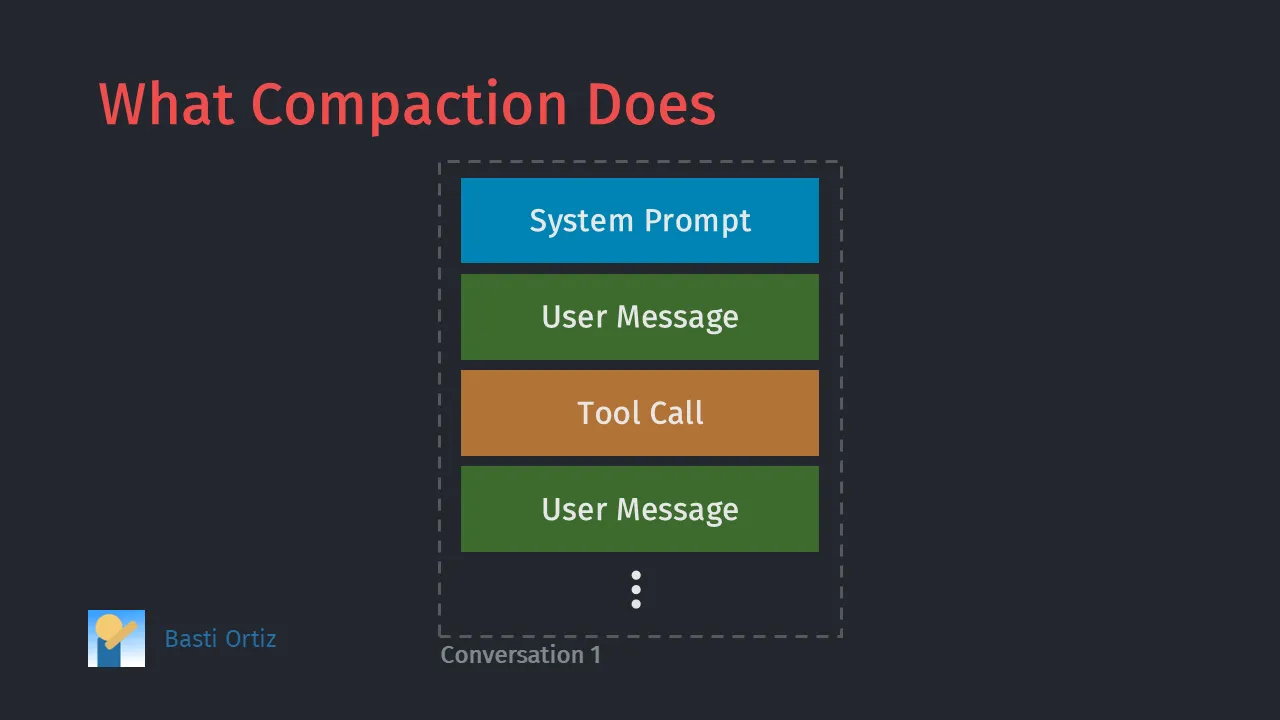 What Compaction Does

System Prompt

User Message

Tool Call

User Message

⋮

Conversation 1

Basti Ortiz